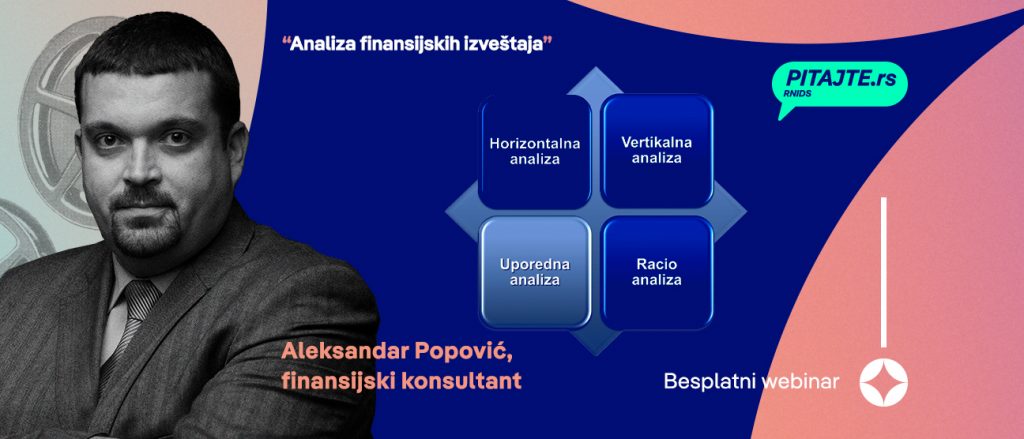 “Analiza finansijskih izveštaja”

PITAJTE.rs
RNIDS

Horizontalna analiza

Vertikalna analiza

Uporedna analiza

Racio analiza

Aleksandar Popović, finansijski konsultant

Besplatni webinar